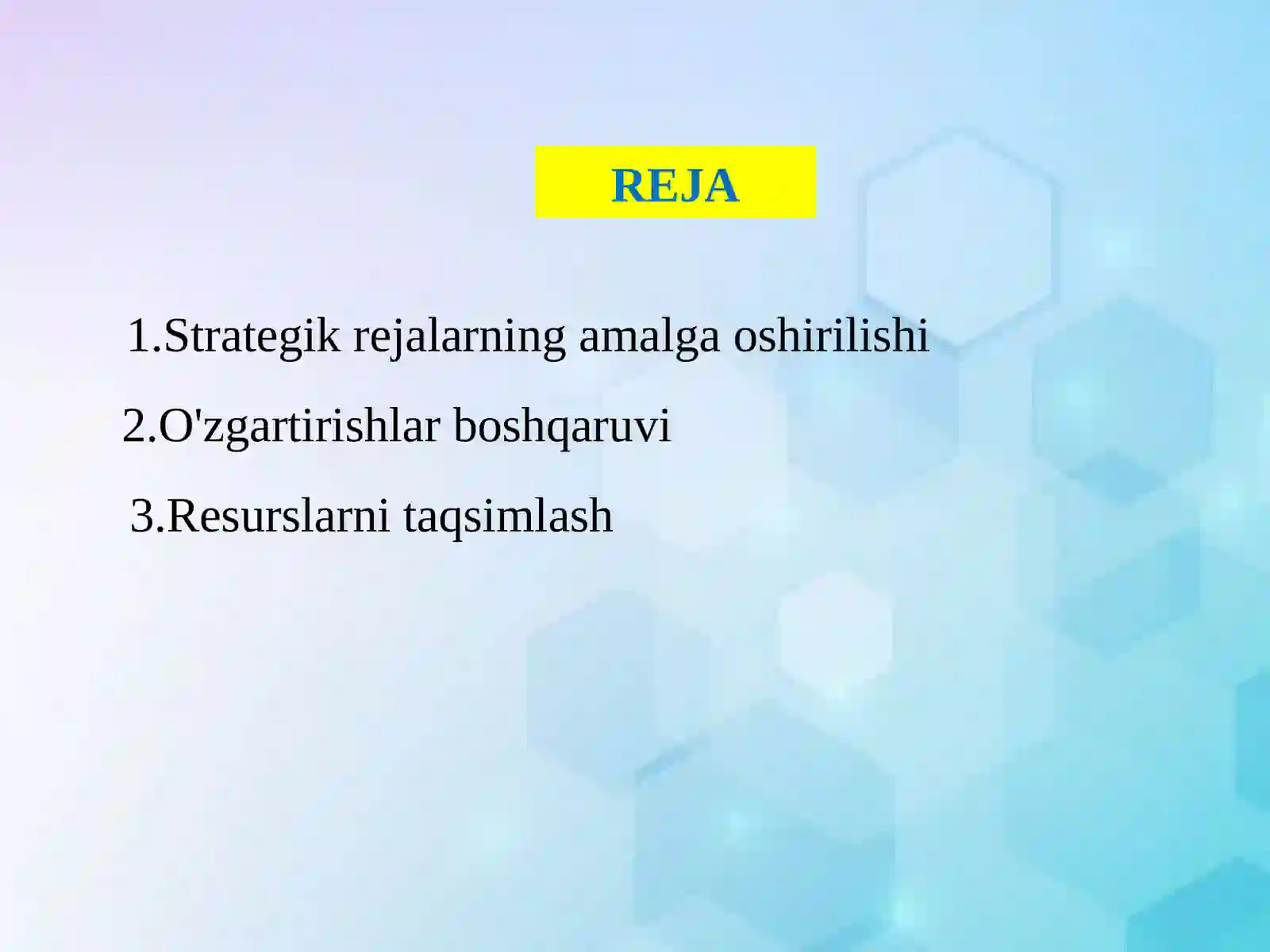 REJA

1.Strategik rejalarning amalga oshirilishi

2.O'zgartirishlar boshqaruvi

3.Resurslarni taqsimlash